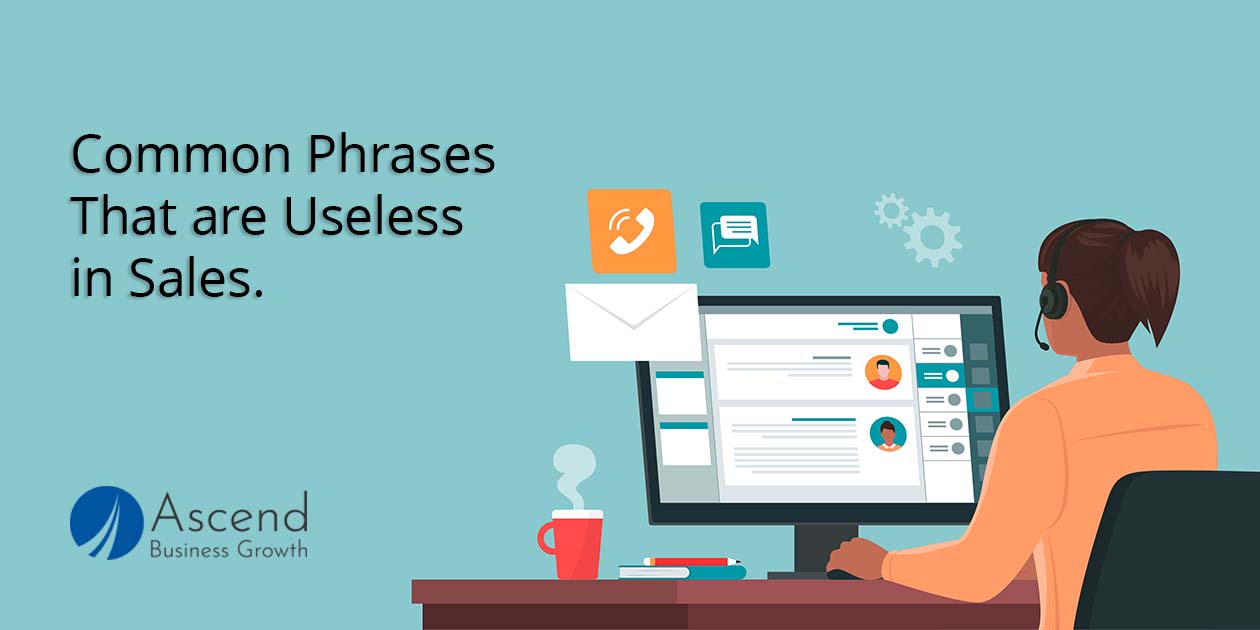 Common Phrases That are Useless in Sales.

Ascend
Business Growth